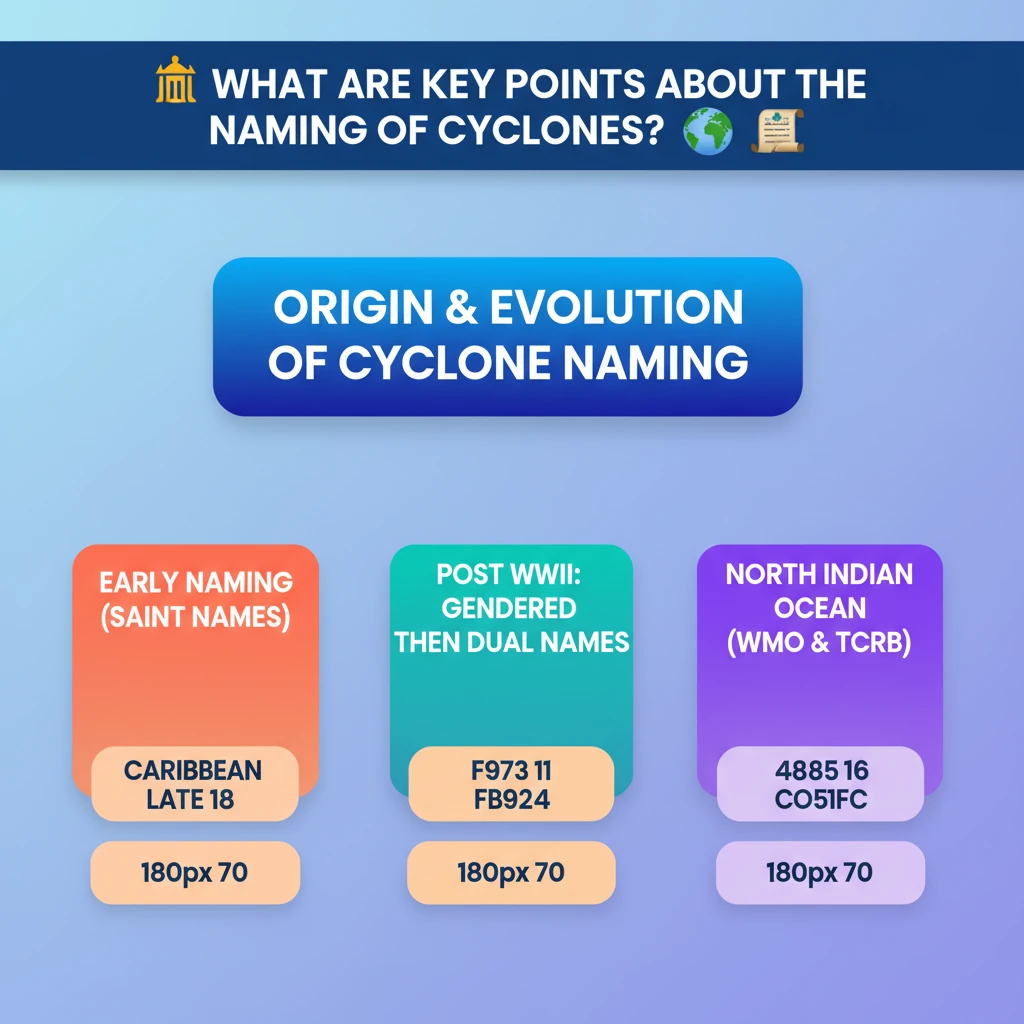 WHAT ARE KEY POINTS ABOUT THE NAMING OF CYCLONES?

ORIGIN & EVOLUTION OF CYCLONE NAMING

EARLY NAMING (SAINT NAMES)

CARIBBEAN LATE 18

180px 70

POST WWII: GENDERED THEN DUAL NAMES

F973 11 FB924

180px 70

NORTH INDIAN OCEAN (WMO & TCRB)

4885 16 CO51FC

180px 70